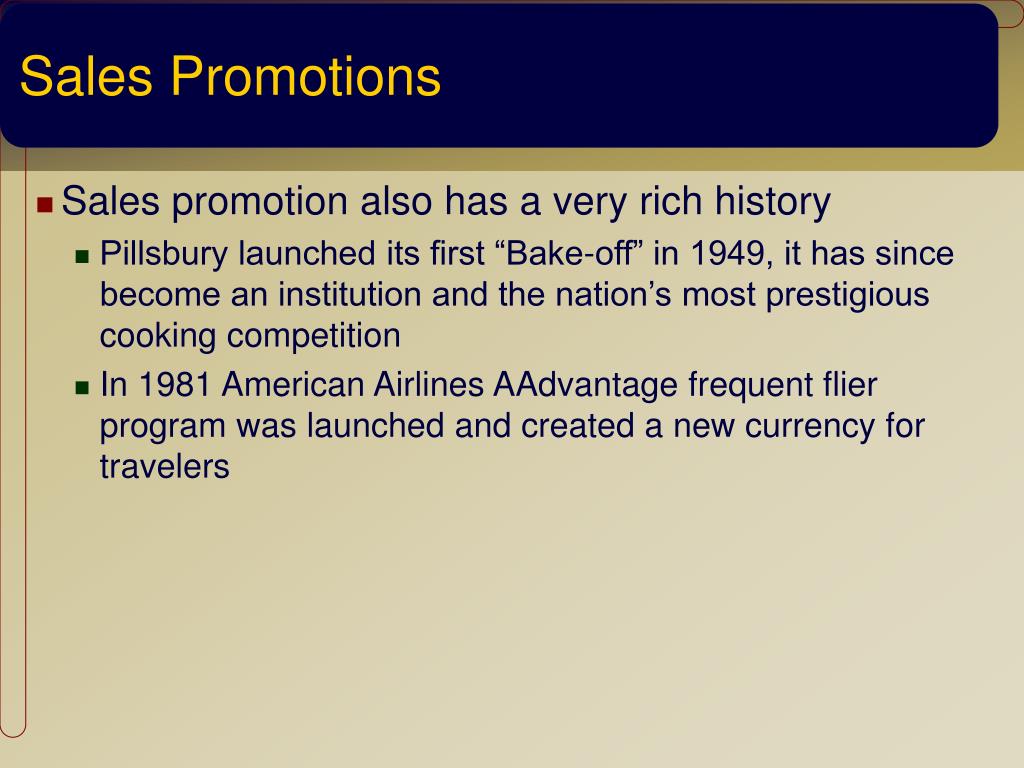 Sales Promotions

Sales promotion also has a very rich history

Pillsbury launched its first “Bake-off” in 1949, it has since become an institution and the nation’s most prestigious cooking competition

In 1981 American Airlines AAdvantage frequent flier program was launched and created a new currency for travelers